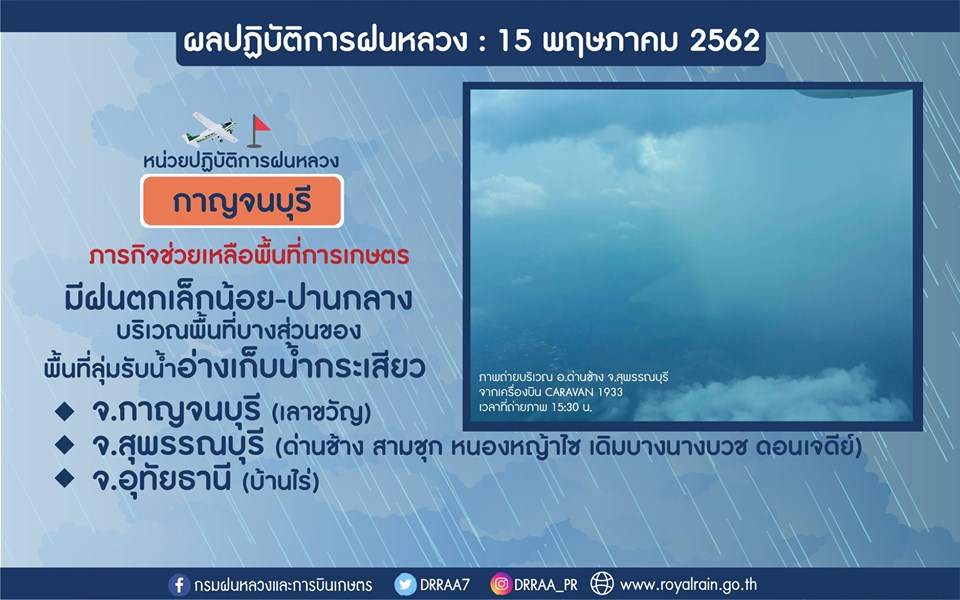 ผลปฏิบัติการฝนหลวง : 15 พฤษภาคม 2562

หน่วยปฏิบัติการฝนหลวง

กาญจนบุรี

ภารกิจช่วยเหลือพื้นที่การเกษตร

มีฝนตกเล็กน้อย-ปานกลาง บริเวณพื้นที่บางส่วนของ พื้นที่ลุ่มรับน้ำอ่างเก็บน้ำกระเสียว

◆ จ.กาญจนบุรี (เลาขวัญ)
◆ จ.สุพรรณบุรี (ด่านช้าง สามชุก หนองหญ้าไซ เดิมบางนางบวช ดอนเจดีย์)
◆ จ.อุทัยธานี (บ้านไร่)

ภาพถ่ายบริเวณ อ.ด่านช้าง จ.สุพรรณบุรี
จากเครื่องบิน CARAVAN 1933
เวลาที่ถ่ายภาพ 15:30 น.

กรมฝนหลวงและการบินเกษตร DRRAA7 DRRAA_PR www.royalrain.go.th